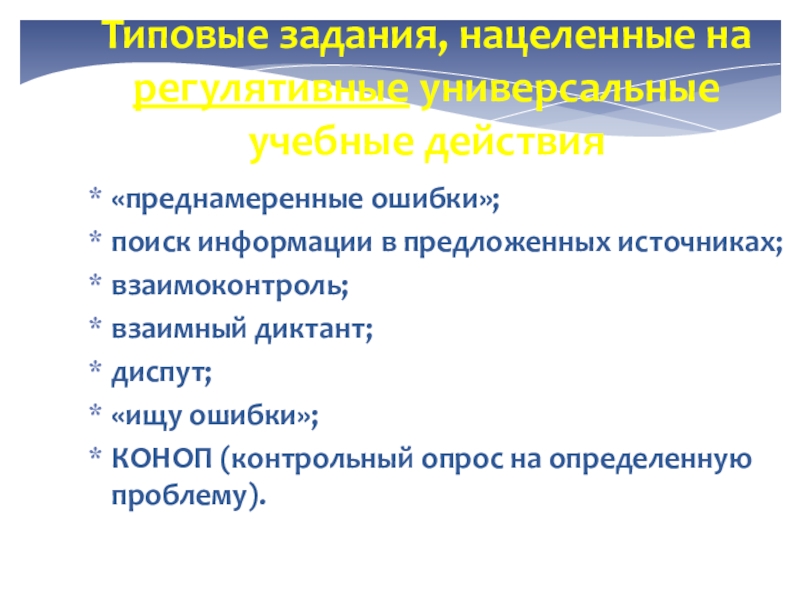 Типовые задания, нацеленные на регулятивные универсальные учебные действия

* «преднамеренные ошибки»;
* поиск информации в предложенных источниках;
* взаимоконтроль;
* взаимный диктант;
* диспут;
* «ищу ошибки»;
* КОНОП (контрольный опрос на определенную проблему).